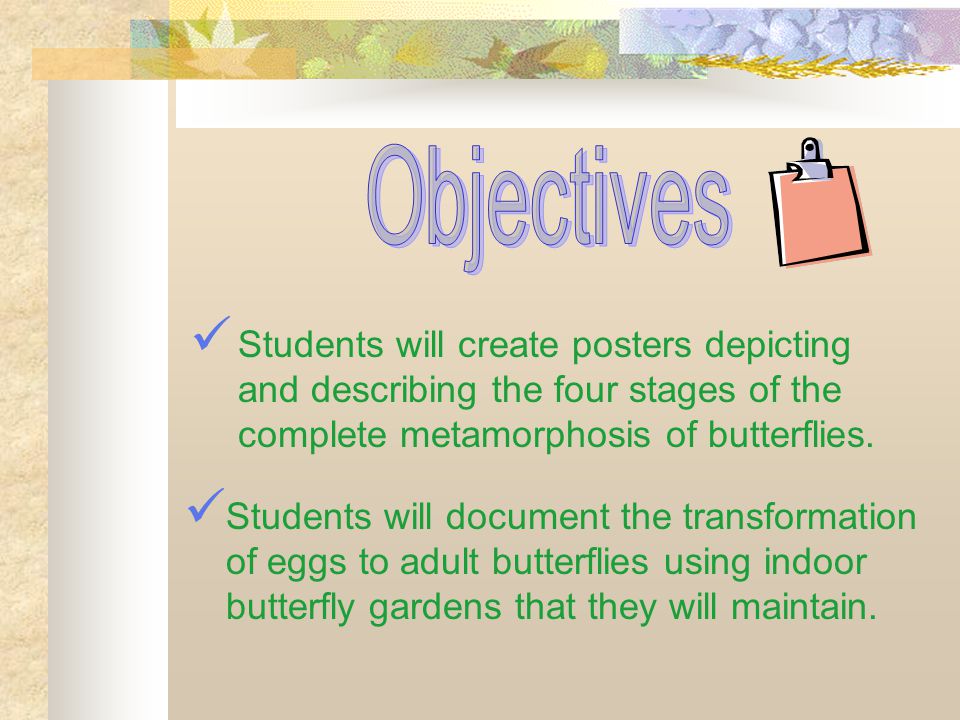 Objectives

✓ Students will create posters depicting and describing the four stages of the complete metamorphosis of butterflies.

✓ Students will document the transformation of eggs to adult butterflies using indoor butterfly gardens that they will maintain.